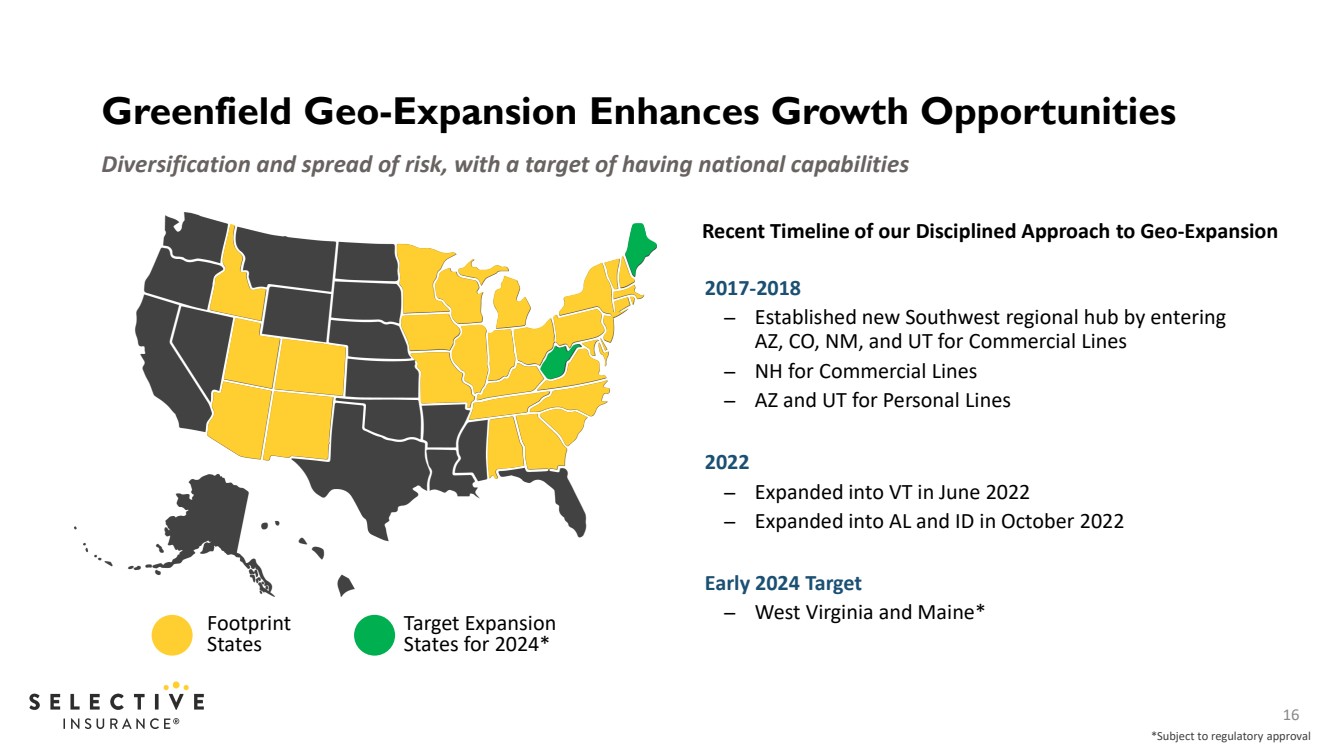 Greenfield Geo-Expansion Enhances Growth Opportunities

Diversification and spread of risk, with a target of having national capabilities

Footprint States

Target Expansion States for 2024*

Recent Timeline of our Disciplined Approach to Geo-Expansion

2017-2018
– Established new Southwest regional hub by entering AZ, CO, NM, and UT for Commercial Lines
– NH for Commercial Lines
– AZ and UT for Personal Lines

2022
– Expanded into VT in June 2022
– Expanded into AL and ID in October 2022

Early 2024 Target
– West Virginia and Maine*

SELECTIVE INSURANCE®

16

*Subject to regulatory approval